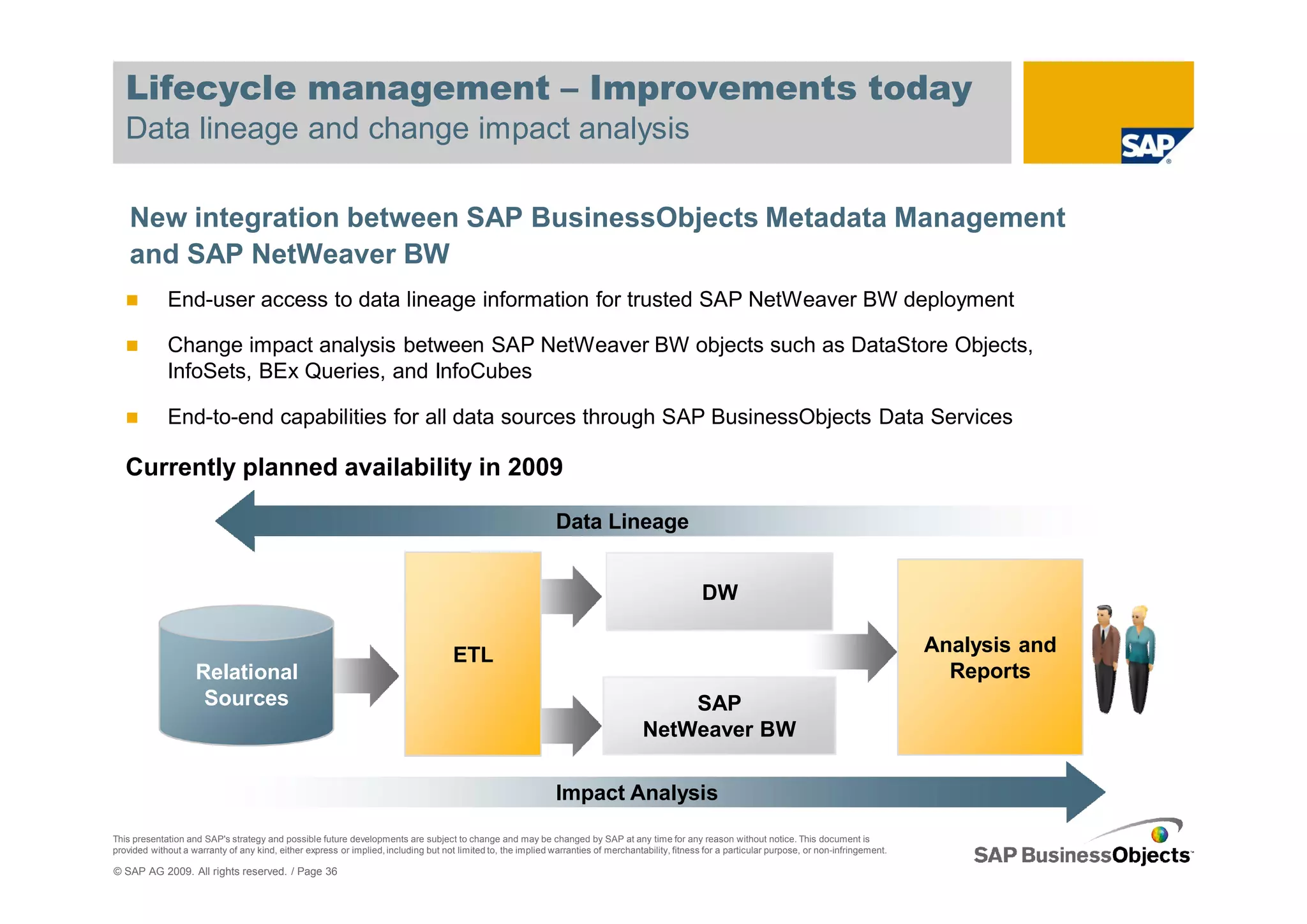 Lifecycle management – Improvements today
Data lineage and change impact analysis

SAP

New integration between SAP BusinessObjects Metadata Management and SAP NetWeaver BW

End-user access to data lineage information for trusted SAP NetWeaver BW deployment

Change impact analysis between SAP NetWeaver BW objects such as DataStore Objects, InfoSets, BEx Queries, and InfoCubes

End-to-end capabilities for all data sources through SAP BusinessObjects Data Services

Currently planned availability in 2009

Data Lineage

Relational Sources

ETL

DW

SAP NetWeaver BW

Analysis and Reports

Impact Analysis

This presentation and SAP's strategy and possible future developments are subject to change and may be changed by SAP at any time for any reason without notice. This document is provided without a warranty of any kind, either express or implied, including but not limited to, the implied warranties of merchantability, fitness for a particular purpose, or non-infringement.

© SAP AG 2009. All rights reserved. / Page 36

SAP BusinessObjects